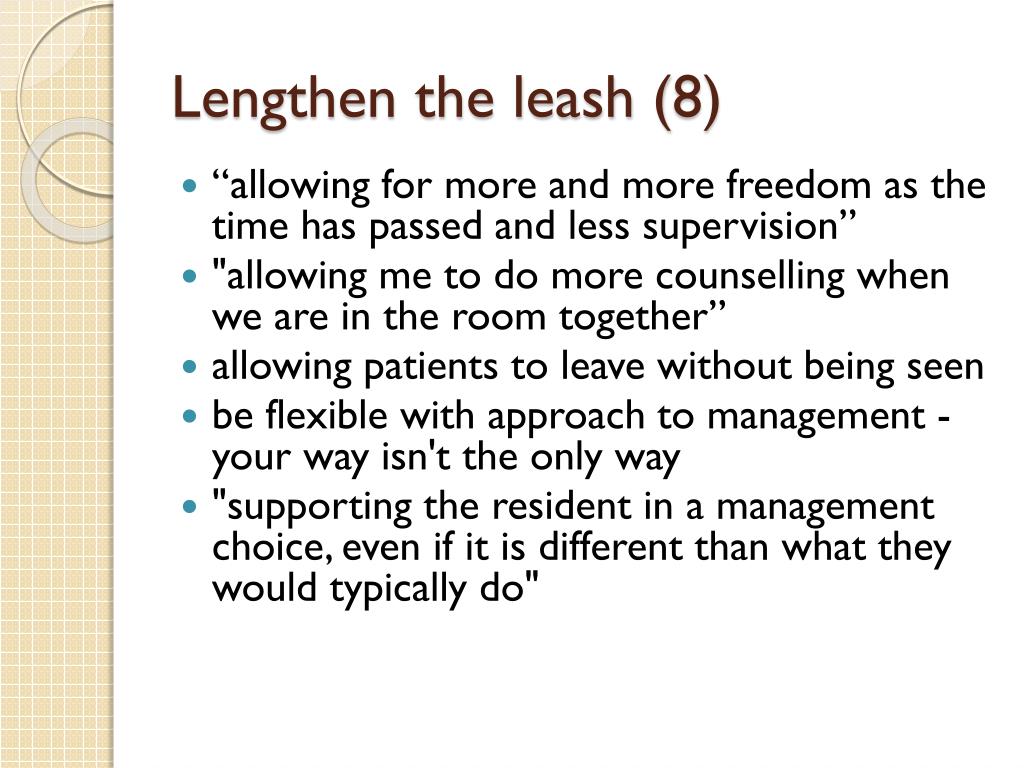 Lengthen the leash (8)

- “allowing for more and more freedom as the time has passed and less supervision”
- "allowing me to do more counselling when we are in the room together”
- allowing patients to leave without being seen
- be flexible with approach to management - your way isn't the only way
- "supporting the resident in a management choice, even if it is different than what they would typically do"